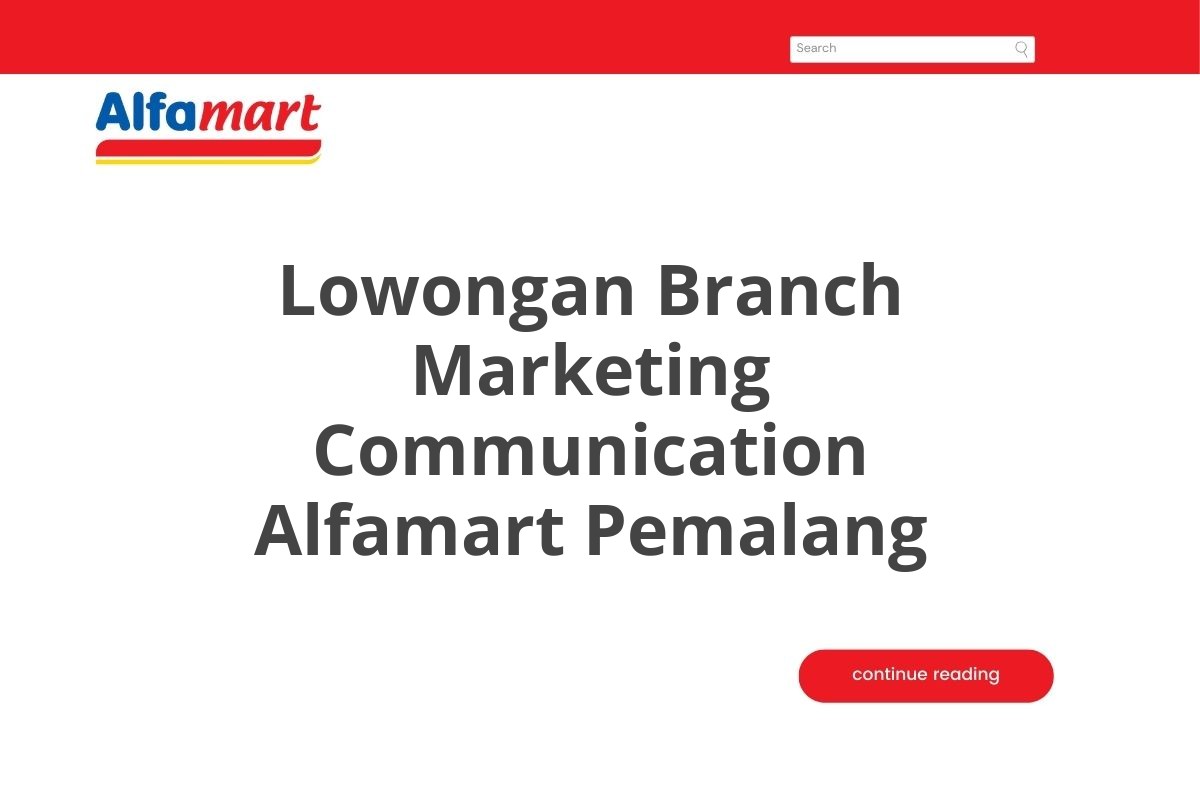 Search

Alfamart

Lowongan Branch Marketing Communication Alfamart Pemalang

continue reading